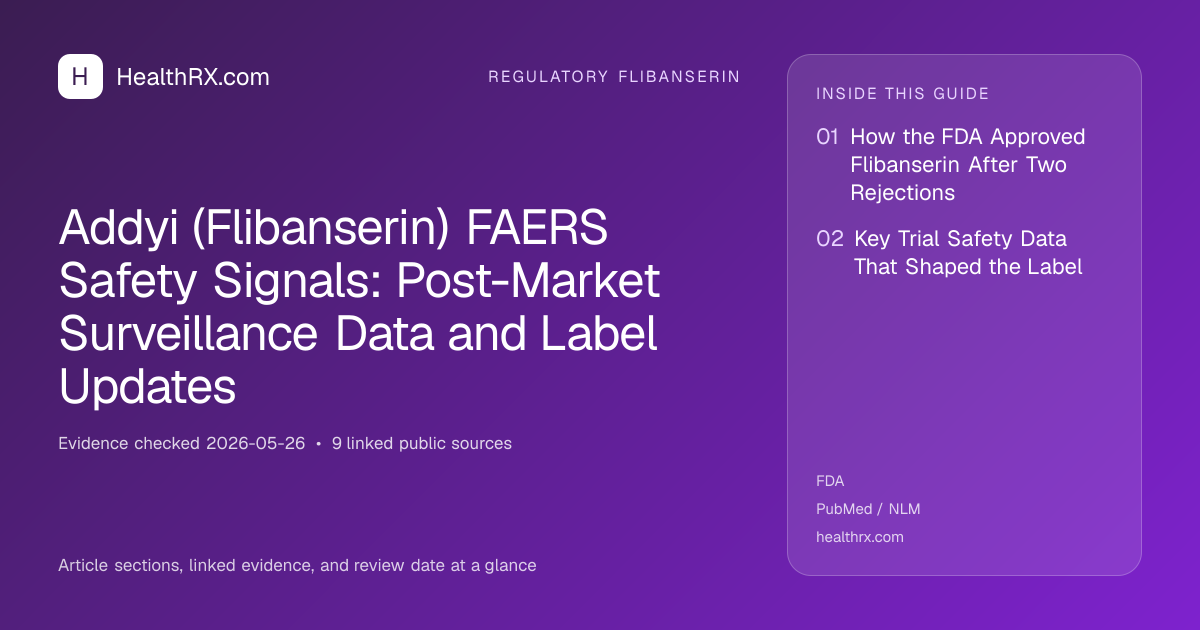 H HealthRX.com

REGULATORY FLIBANSERIN

Addyi (Flibanserin) FAERS Safety Signals: Post-Market Surveillance Data and Label Updates

Evidence checked 2026-05-26 • 9 linked public sources

Article sections, linked evidence, and review date at a glance

INSIDE THIS GUIDE

01 How the FDA Approved Flibanserin After Two Rejections

02 Key Trial Safety Data That Shaped the Label

FDA

PubMed / NLM

healthrx.com